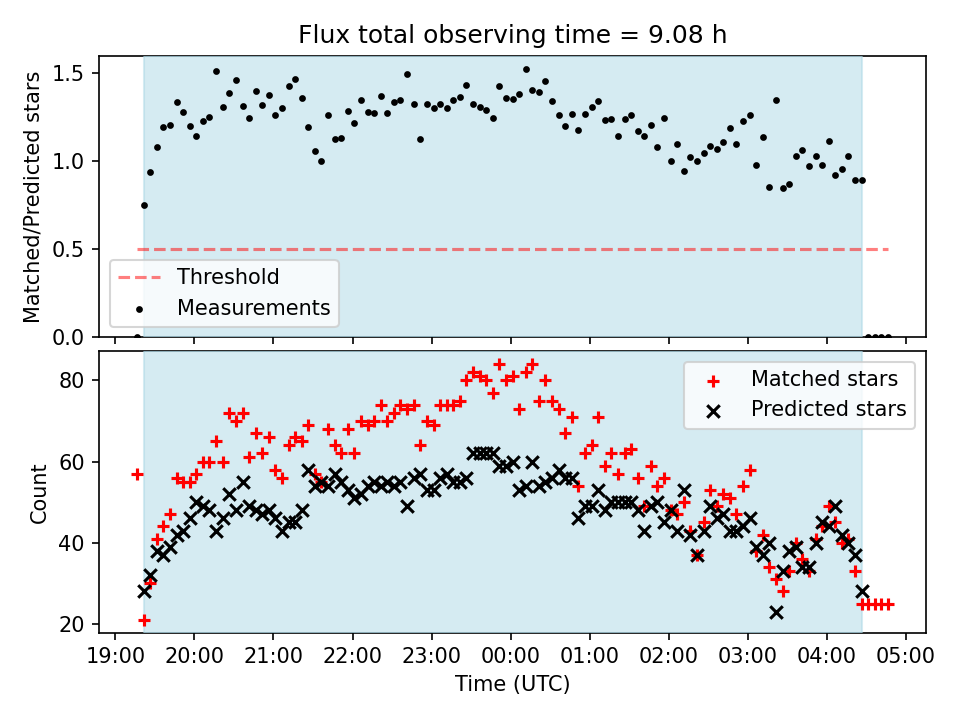 Flux total observing time = 9.08 h

Matched/Predicted stars

1.5
1.0
0.5
0.0

Threshold
Measurements

Count

80
60
40
20

Matched stars
Predicted stars

19:00 20:00 21:00 22:00 23:00 00:00 01:00 02:00 03:00 04:00 05:00

Time (UTC)